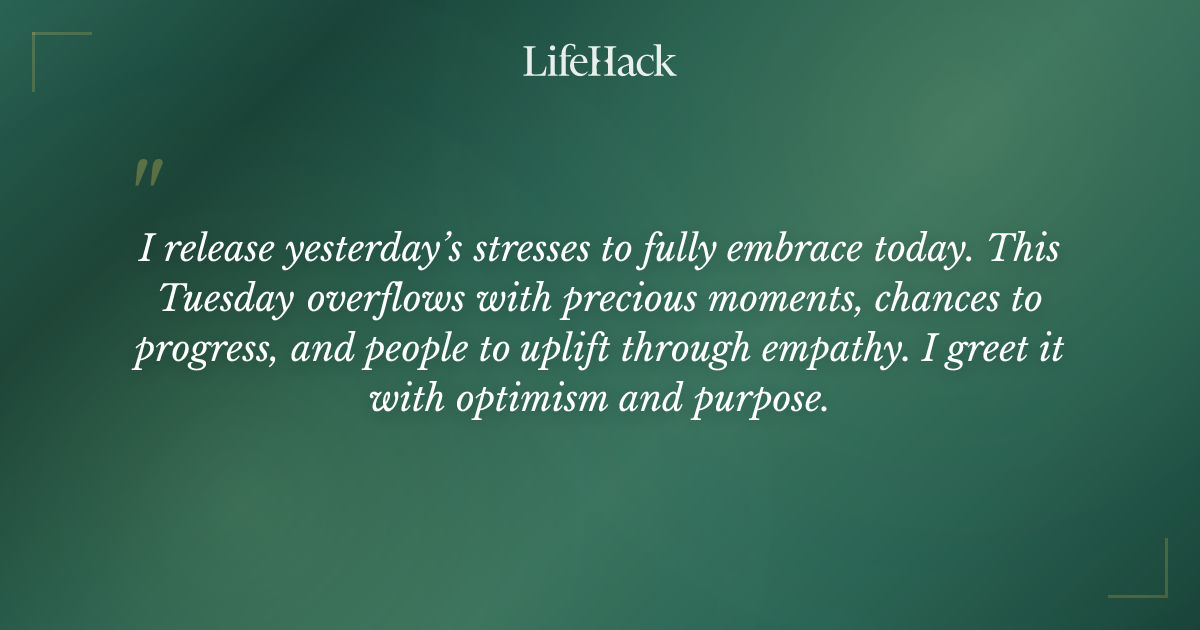 LifeHack

"

I release yesterday's stresses to fully embrace today. This Tuesday overflows with precious moments, chances to progress, and people to uplift through empathy. I greet it with optimism and purpose.